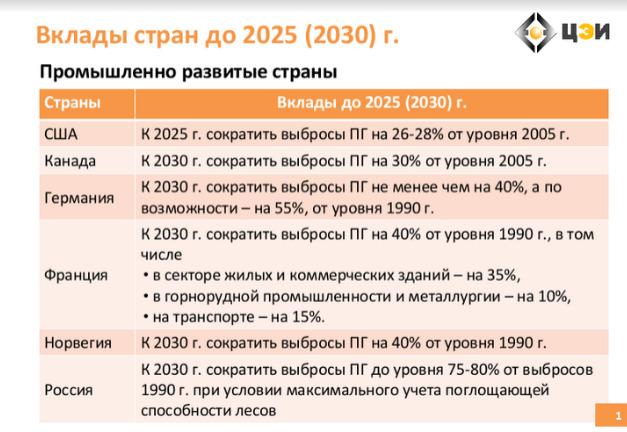 Вклады стран до 2025 (2030) г.

ЦЭИ

Промышленно развитые страны

| Страны | Вклады до 2025 (2030) г. |
|---|---|
| США | К 2025 г. сократить выбросы ПГ на 26-28% от уровня 2005 г. |
| Канада | К 2030 г. сократить выбросы ПГ на 30% от уровня 2005 г. |
| Германия | К 2030 г. сократить выбросы ПГ не менее чем на 40%, а по возможности – на 55%, от уровня 1990 г. |
| Франция | К 2030 г. сократить выбросы ПГ на 40% от уровня 1990 г., в том числе • в секторе жилых и коммерческих зданий – на 35%, • в горнорудной промышленности и металлургии – на 10%, • на транспорте – на 15%. |
| Норвегия | К 2030 г. сократить выбросы ПГ на 40% от уровня 1990 г. |
| Россия | К 2030 г. сократить выбросы ПГ до уровня 75-80% от выбросов 1990 г. при условии максимального учета поглощающей способности лесов |

1